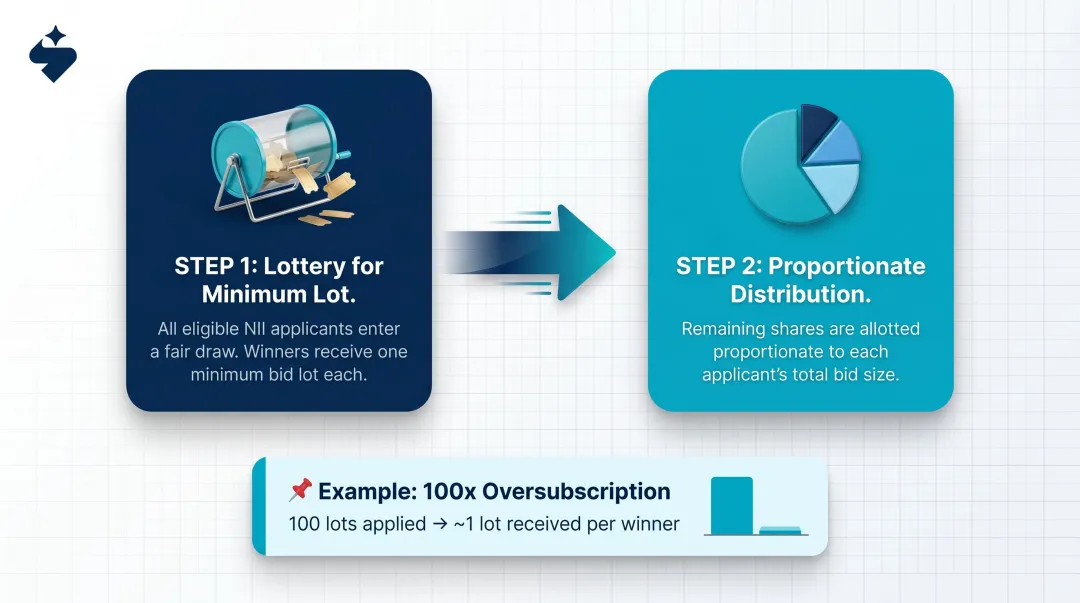 STEP 1: Lottery for Minimum Lot.

All eligible NII applicants enter a fair draw. Winners receive one minimum bid lot each.

STEP 2: Proportionate Distribution.

Remaining shares are allotted proportionate to each applicant's total bid size.

📌 Example: 100x Oversubscription

100 lots applied → ~1 lot received per winner